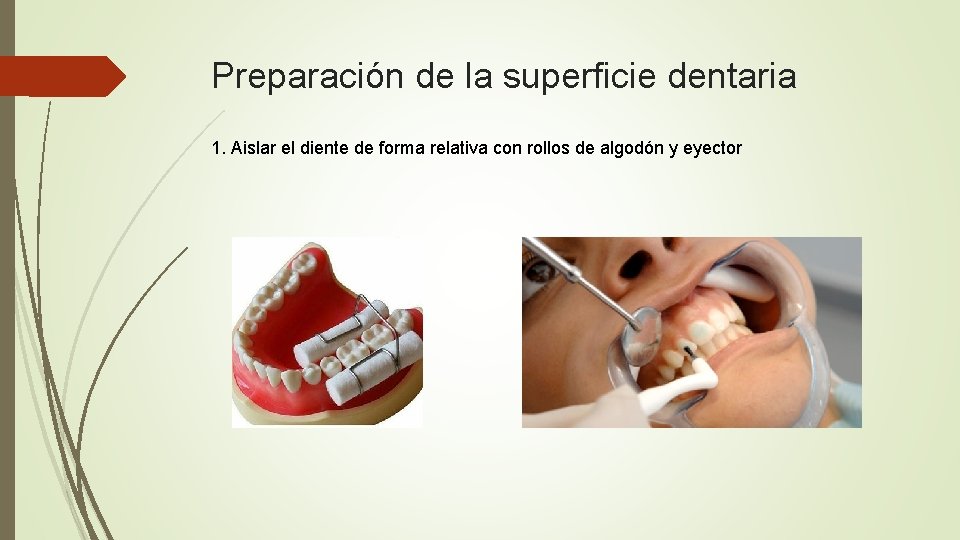 Preparación de la superficie dentaria

1. Aislar el diente de forma relativa con rollos de algodón y eyector